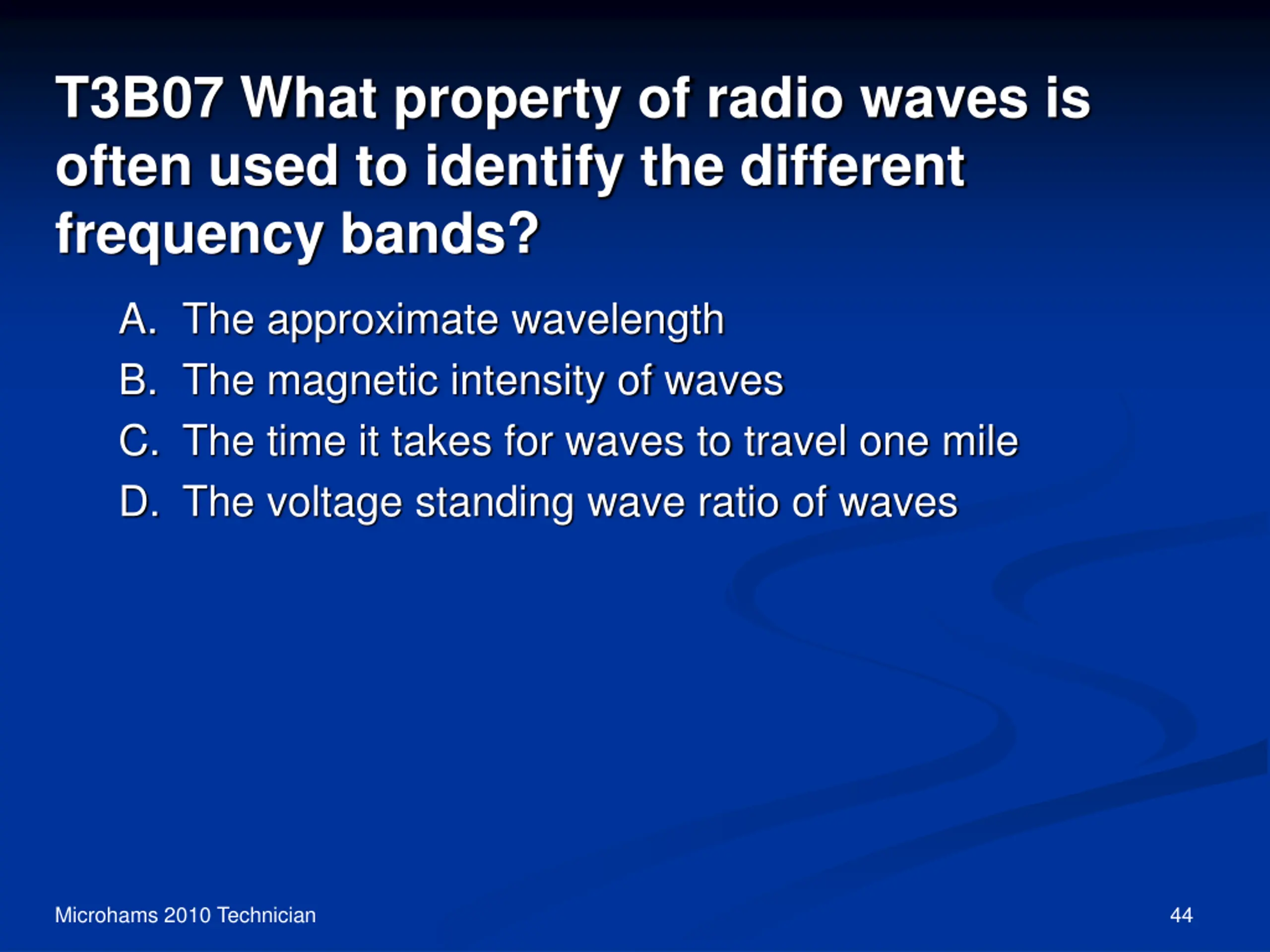 T3B07 What property of radio waves is often used to identify the different frequency bands?

A. The approximate wavelength
B. The magnetic intensity of waves
C. The time it takes for waves to travel one mile
D. The voltage standing wave ratio of waves

Microhams 2010 Technician

44